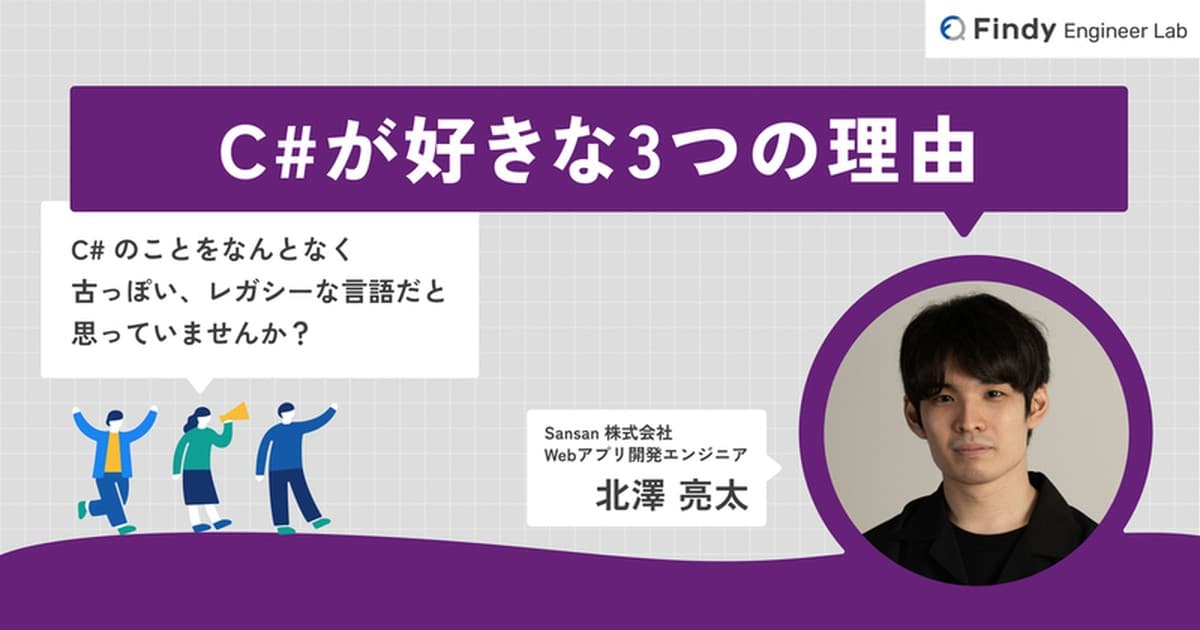 Findy Engineer Lab

C#が好きな3つの理由

C# のことをなんとなく
古っぽい、レガシーな言語だと
思っていませんか？

Sansan 株式会社
Webアプリ開発エンジニア
北澤 亮太